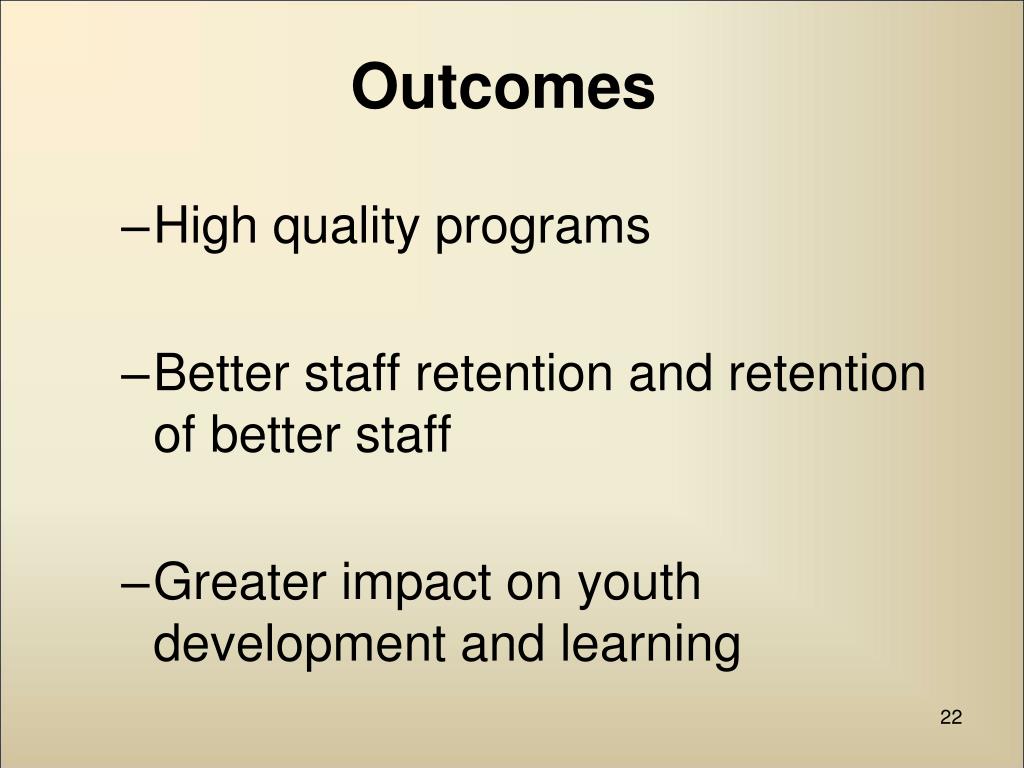 Outcomes

–High quality programs

–Better staff retention and retention of better staff

–Greater impact on youth development and learning

22